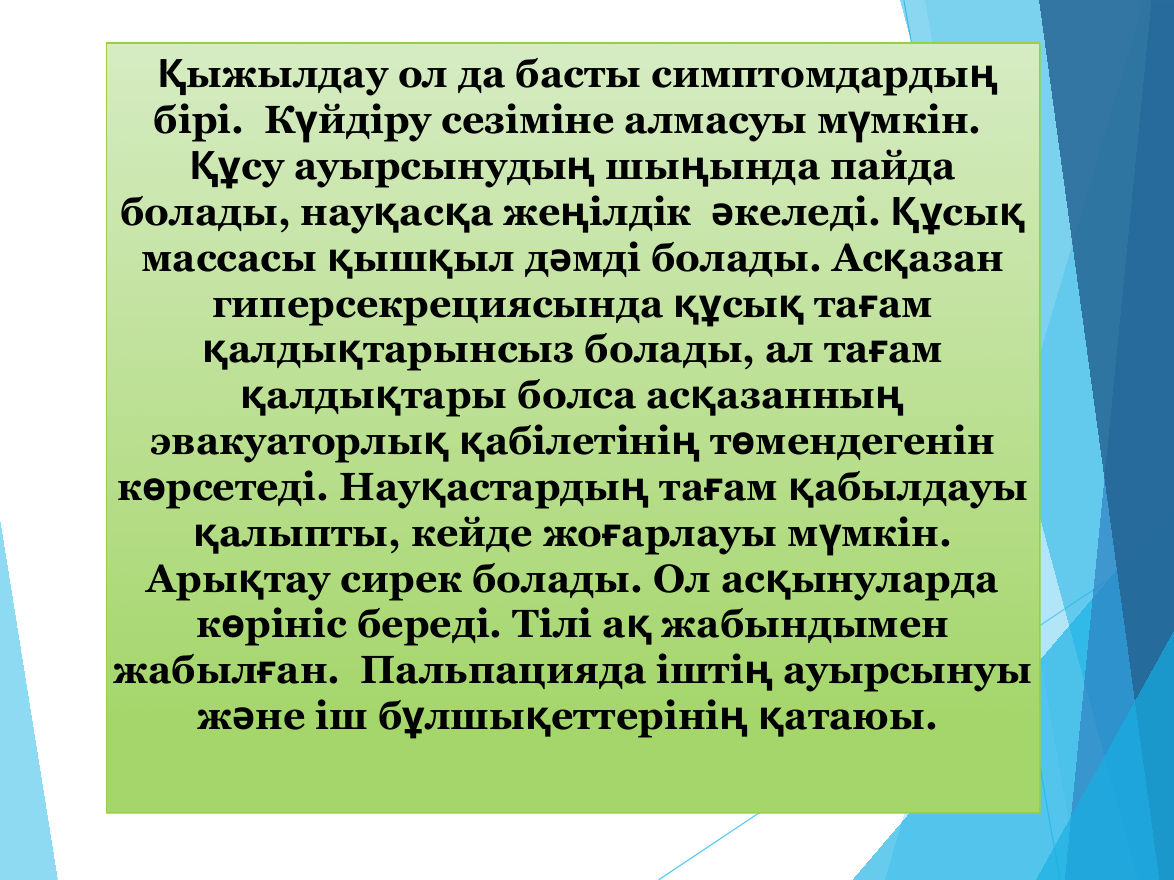 Қыжылдау ол да басты симптомдардың бірі. Күйдіру сезіміне алмасуы мүмкін. Құсу ауырсынудың шыңында пайда болады, науқасқа жеңілдік әкеледі. Құсық массасы қышқыл дәмді болады. Асқазан гиперсекрециясында құсық тағам қалдықтарынсыз болады, ал тағам қалдықтары болса асқазанның эвакуаторлық қабілетінің төмендегенін көрсетеді. Науқастардың тағам қабылдауы қалыпты, кейде жоғарлауы мүмкін. Арықтау сирек болады. Ол асқынуларда көрініс береді. Тілі ақ жабындымен жабылған. Пальпацияда іштің ауырсынуы және іш бұлшықеттерінің қатаюы.